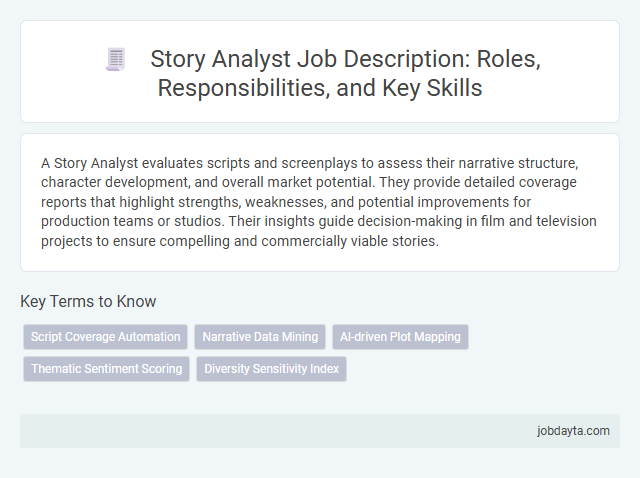 Story Analyst Job Description: Roles, Responsibilities, and Key Skills

A Story Analyst evaluates scripts and screenplays to assess their narrative structure, character development, and overall market potential. They provide detailed coverage reports that highlight strengths, weaknesses, and potential improvements for production teams or studios. Their insights guide decision-making in film and television projects to ensure compelling and commercially viable stories.

Key Terms to Know

Script Coverage Automation
Narrative Data Mining
AI-driven Plot Mapping
Thematic Sentiment Scoring
Diversity Sensitivity Index

jobdayta.com